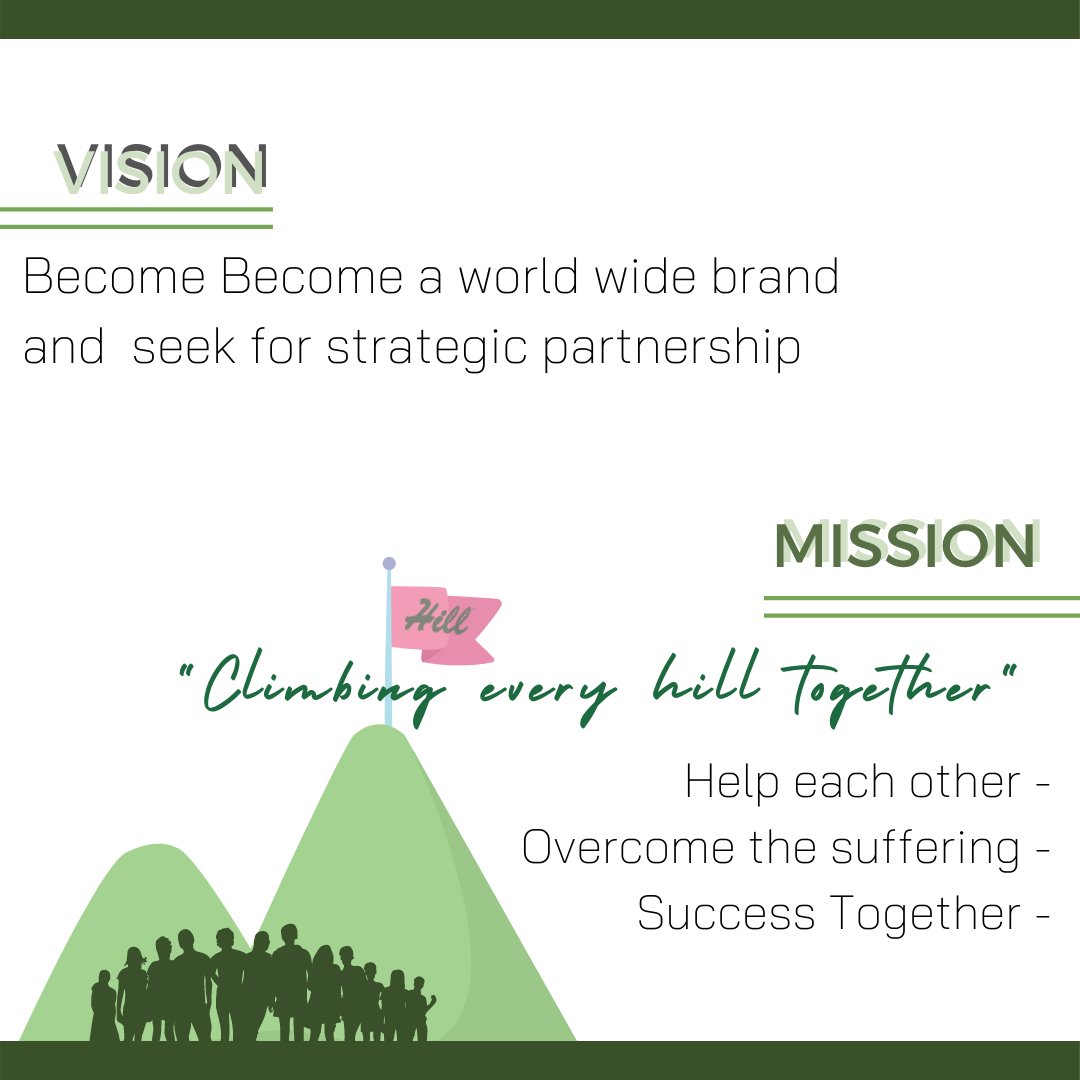 VISION

Become Become a world wide brand and seek for strategic partnership

MISSION

Hill

"Climbing every hill together"

Help each other -
Overcome the suffering -
Success Together -